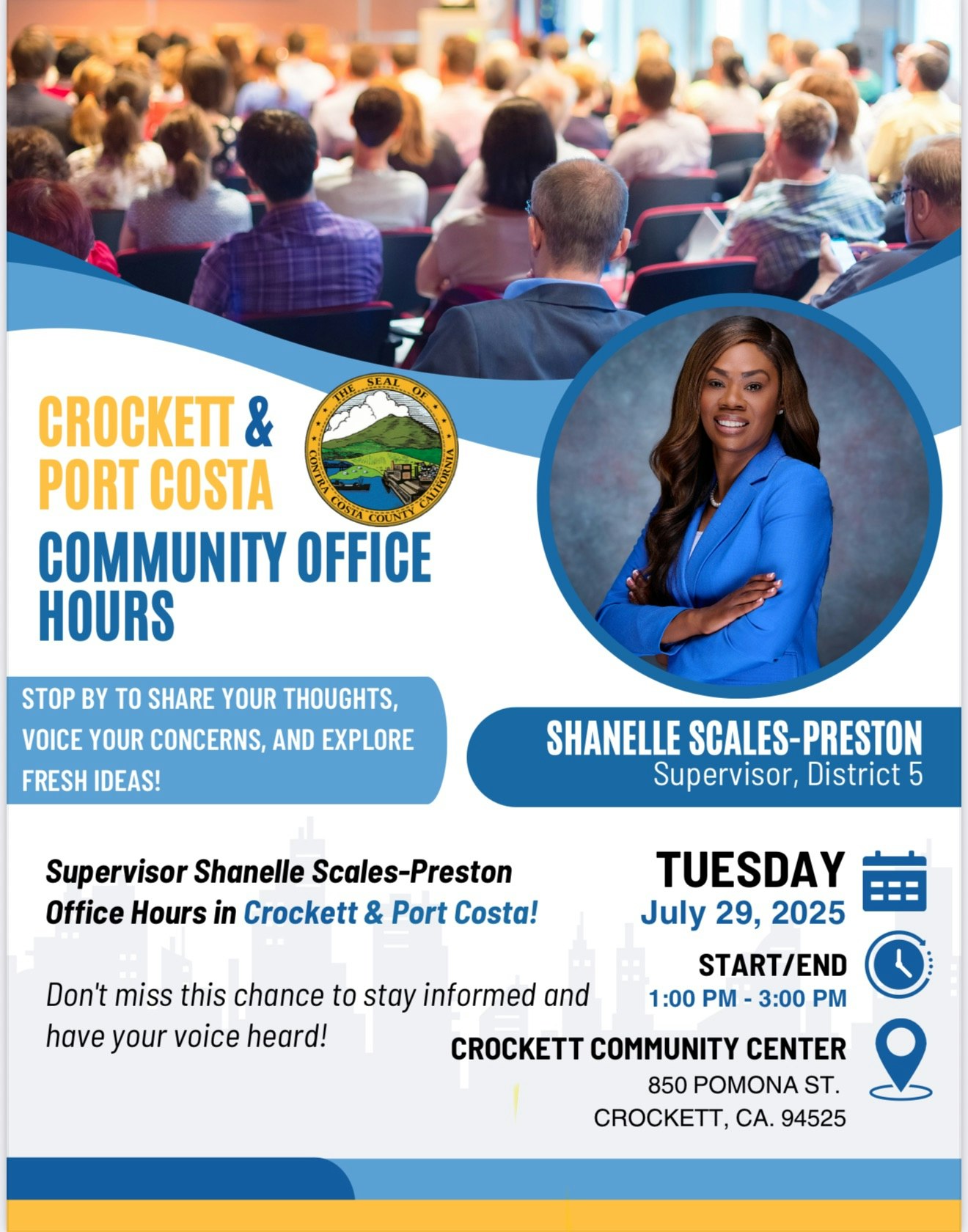 CROCKETT & PORT COSTA

THE SEAL OF CONTRA COSTA COUNTY CALIFORNIA

COMMUNITY OFFICE HOURS

STOP BY TO SHARE YOUR THOUGHTS, VOICE YOUR CONCERNS, AND EXPLORE FRESH IDEAS!

SHANELLE SCALES-PRESTON
Supervisor, District 5

Supervisor Shanelle Scales-Preston Office Hours in Crockett & Port Costa!

Don't miss this chance to stay informed and have your voice heard!

TUESDAY
July 29, 2025

START/END
1:00 PM - 3:00 PM

CROCKETT COMMUNITY CENTER
850 POMONA ST.
CROCKETT, CA. 94525